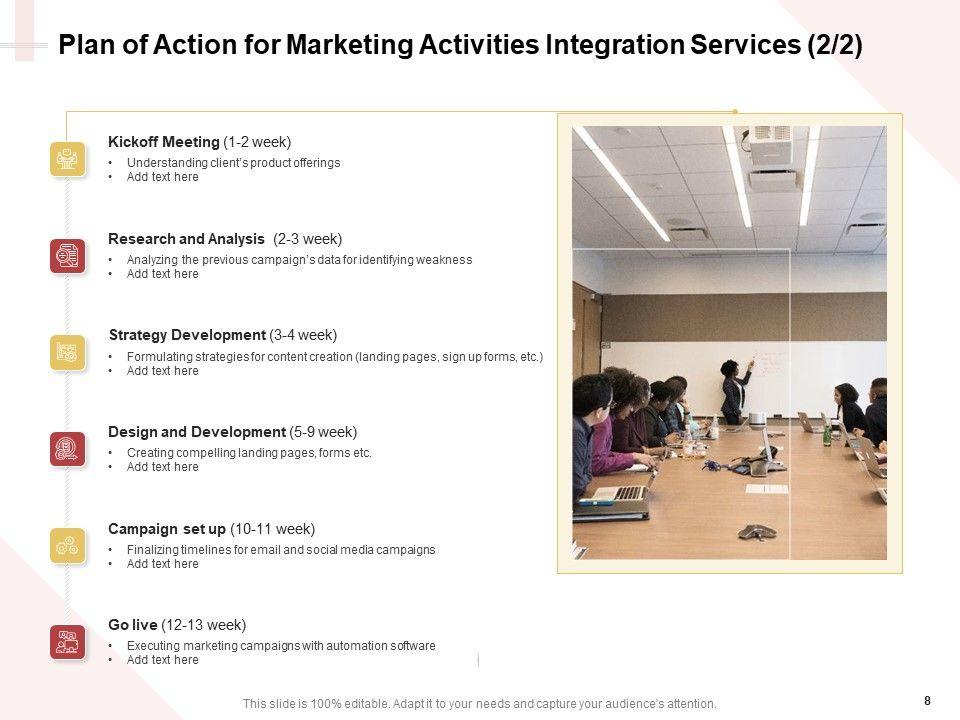 Plan of Action for Marketing Activities Integration Services (2/2)

Kickoff Meeting (1-2 week)
• Understanding client's product offerings
• Add text here

Research and Analysis (2-3 week)
• Analyzing the previous campaign's data for identifying weakness
• Add text here

Strategy Development (3-4 week)
• Formulating strategies for content creation (landing pages, sign up forms, etc.)
• Add text here

Design and Development (5-9 week)
• Creating compelling landing pages, forms etc.
• Add text here

Campaign set up (10-11 week)
• Finalizing timelines for email and social media campaigns
• Add text here

Go live (12-13 week)
• Executing marketing campaigns with automation software
• Add text here

This slide is 100% editable. Adapt it to your needs and capture your audience's attention.

8